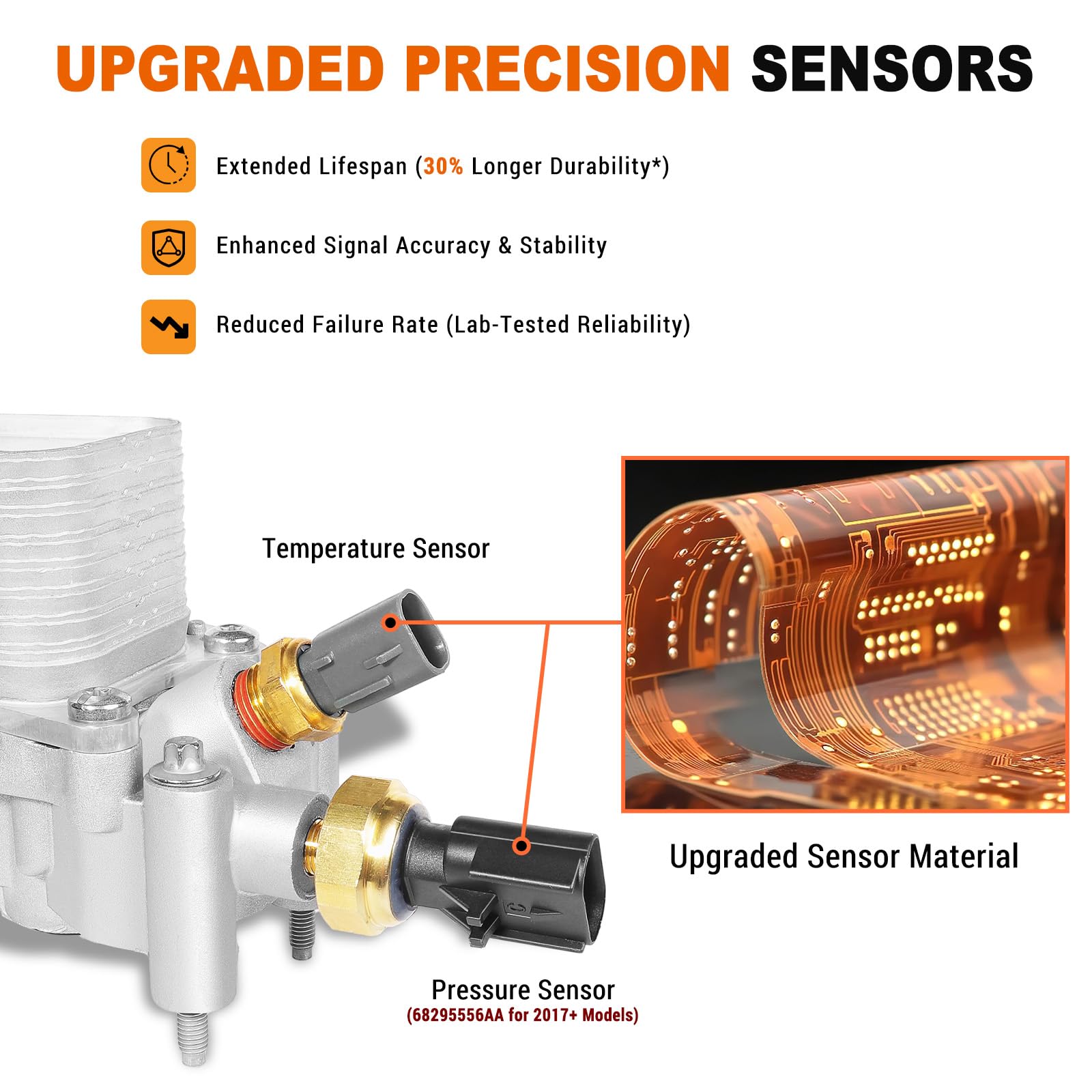 UPGRADED PRECISION SENSORS

Extended Lifespan (30% Longer Durability*)

Enhanced Signal Accuracy & Stability

Reduced Failure Rate (Lab-Tested Reliability)

Temperature Sensor

Upgraded Sensor Material

Pressure Sensor
(68295556AA for 2017+ Models)